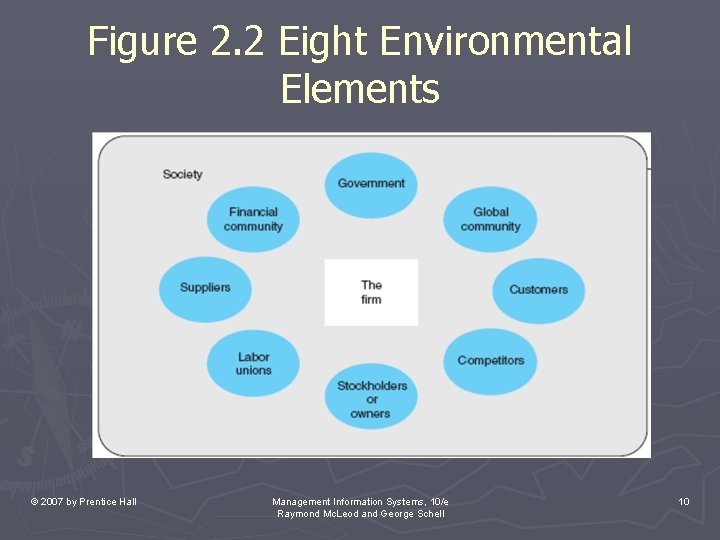 Figure 2.2 Eight Environmental Elements

Society

Government

Financial community

Global community

Suppliers

The firm

Customers

Labor unions

Competitors

Stockholders or owners

© 2007 by Prentice Hall

Management Information Systems, 10/e
Raymond McLeod and George Schell

10